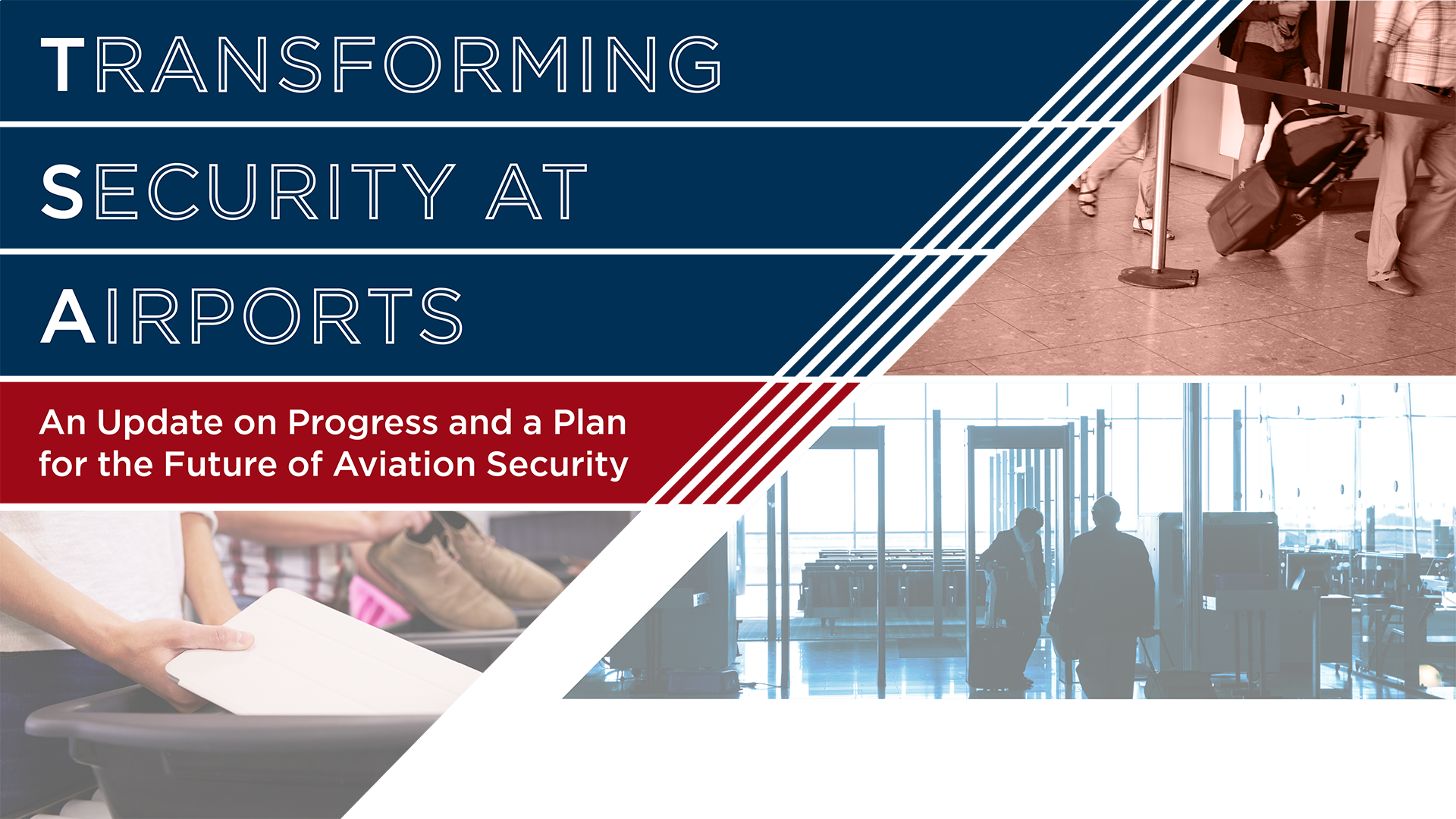 TRANSFORMING SECURITY AT AIRPORTS

An Update on Progress and a Plan for the Future of Aviation Security